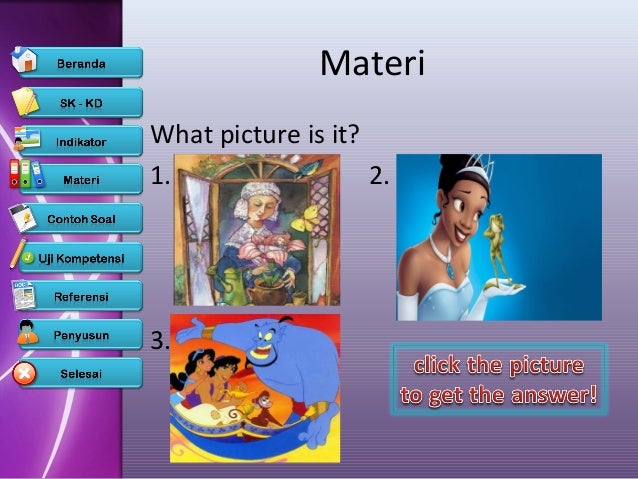 Beranda

SK - KD

Indikator

Materi

Contoh Soal

Uji Kompetensi

Referensi

Penyusun

Selesai

Materi

What picture is it?

1.

2.

3.

click the picture to get the answer!